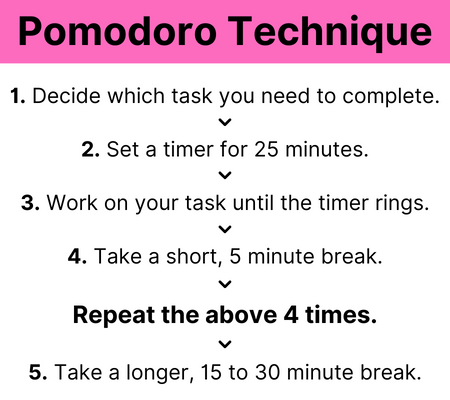 Pomodoro Technique

1. Decide which task you need to complete.

2. Set a timer for 25 minutes.

3. Work on your task until the timer rings.

4. Take a short, 5 minute break.

Repeat the above 4 times.

5. Take a longer, 15 to 30 minute break.